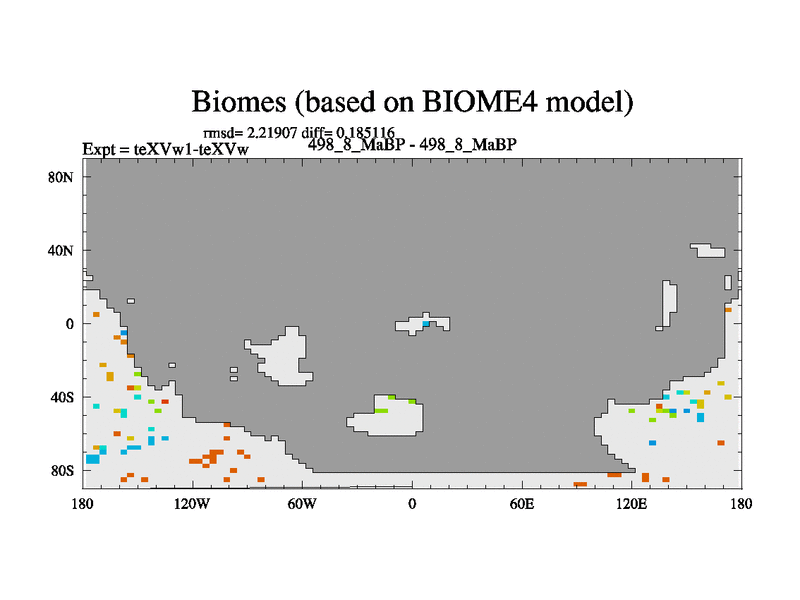 Biomes (based on BIOME4 model)

rmsd= 2.21907 diff= 0.185116

Expt = teXVw1-teXVw

498_8_MaBP - 498_8_MaBP

80N
40N
0
40S
80S

180
120W
60W
0
60E
120E
180